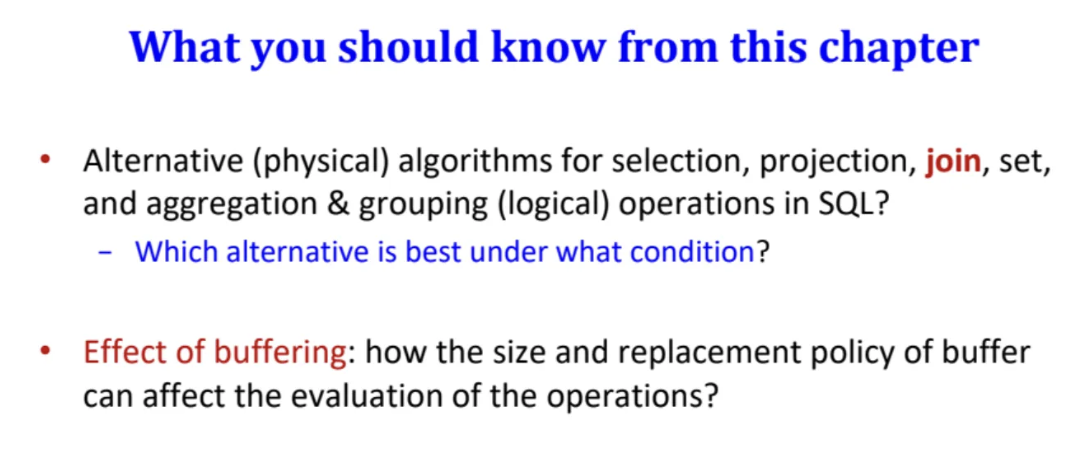 What you should know from this chapter

• Alternative (physical) algorithms for selection, projection, join, set, and aggregation & grouping (logical) operations in SQL?
  – Which alternative is best under what condition?

• Effect of buffering: how the size and replacement policy of buffer can affect the evaluation of the operations?